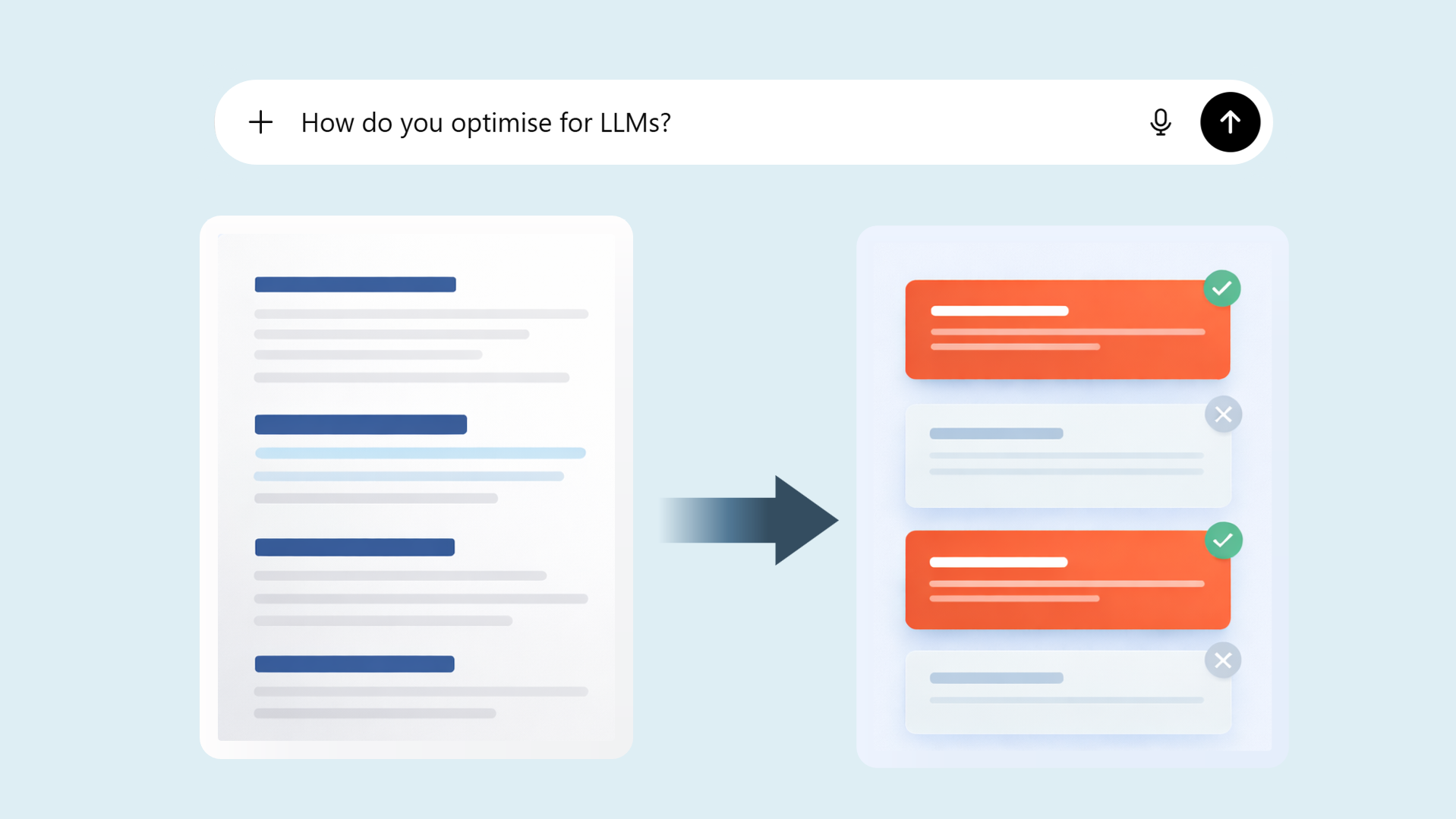 How do you optimise for LLMs?